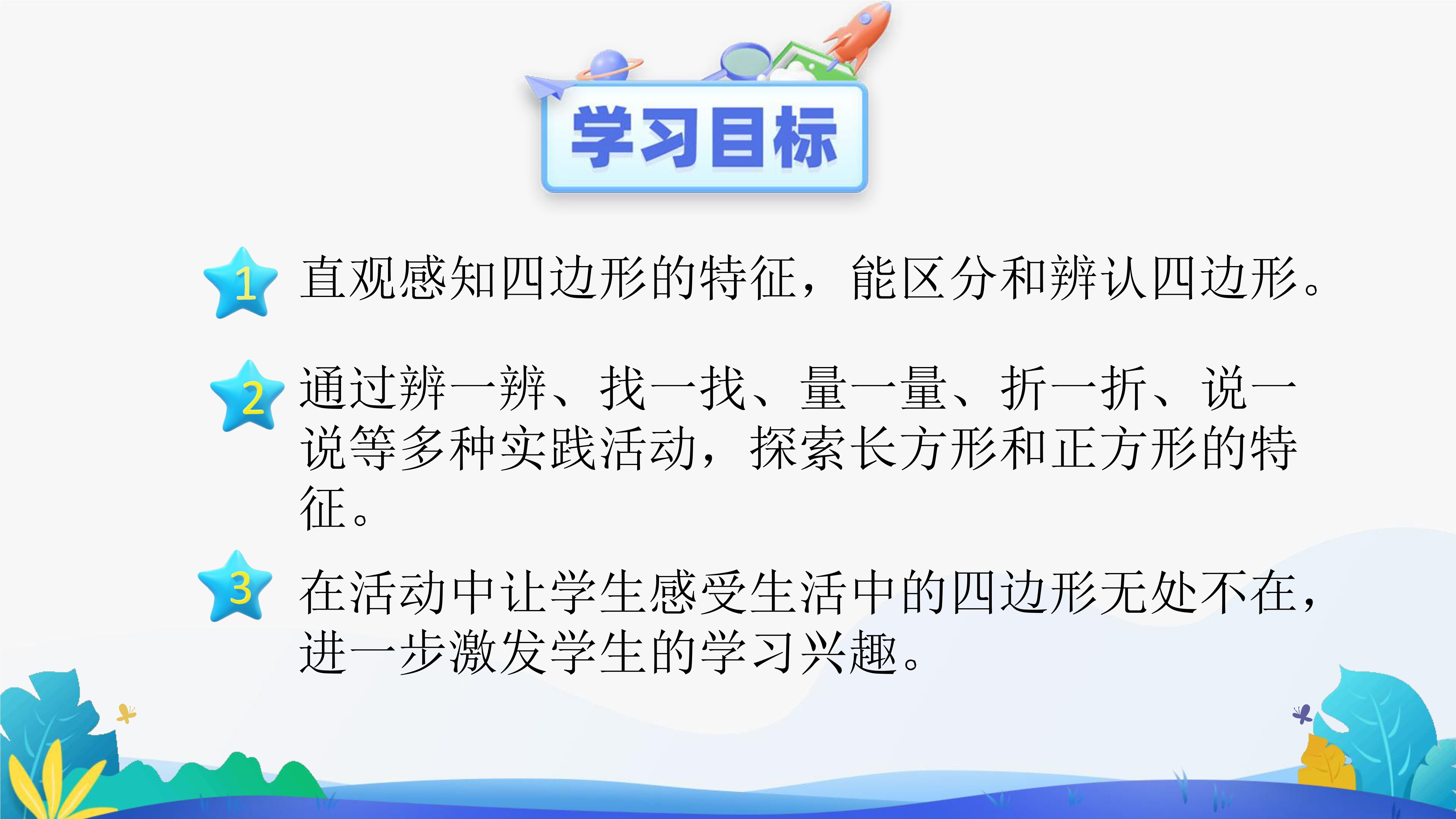 学习目标

1 直观感知四边形的特征，能区分和辨认四边形。

2 通过辨一辨、找一找、量一量、折一折、说一说等多种实践活动，探索长方形和正方形的特征。

3 在活动中让学生感受生活中的四边形无处不在，进一步激发学生的学习兴趣。